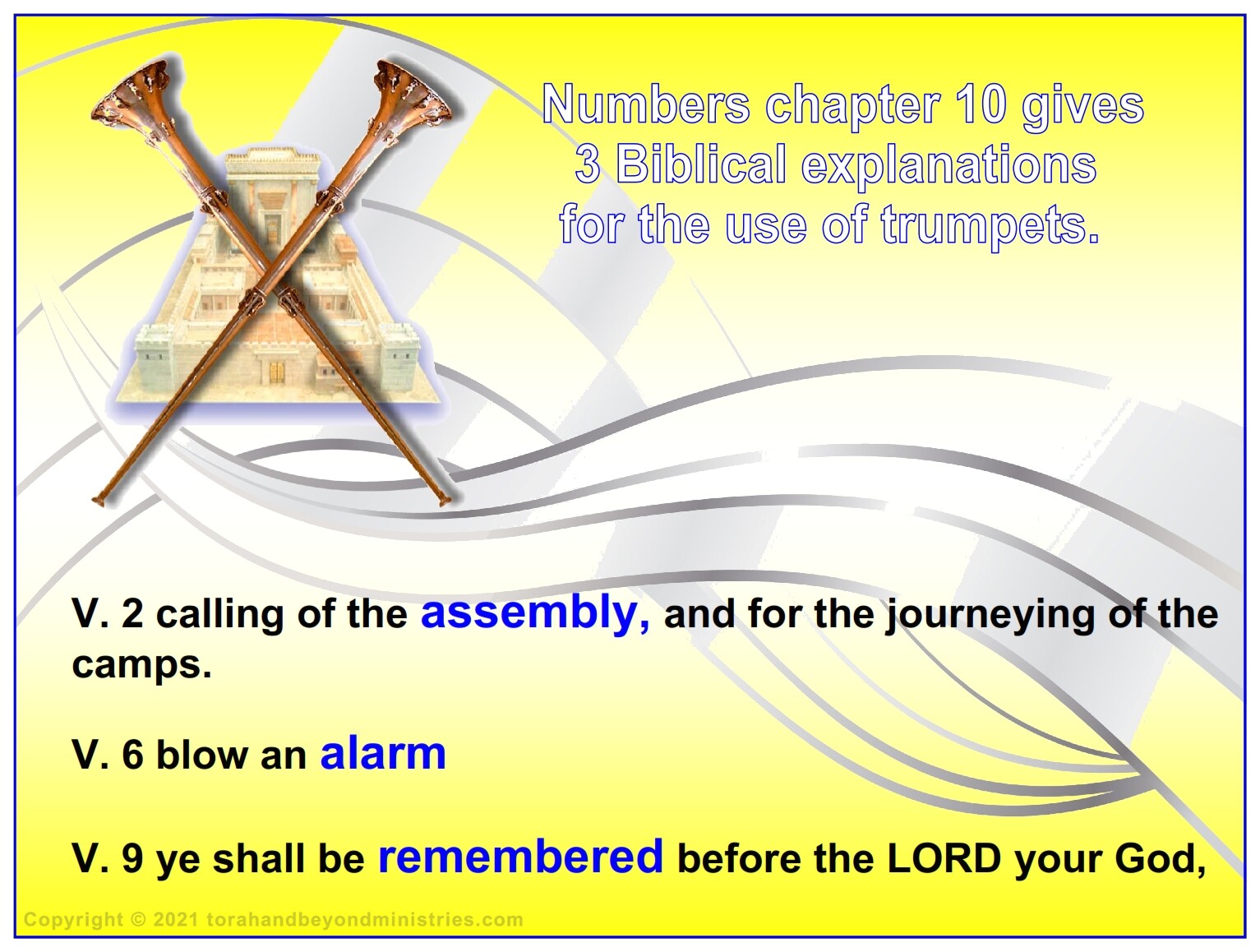 Numbers chapter 10 gives 3 Biblical explanations for the use of trumpets.

V. 2 calling of the assembly, and for the journeying of the camps.

V. 6 blow an alarm

V. 9 ye shall be remembered before the LORD your God,

Copyright © 2021 torahandbeyondministries.com